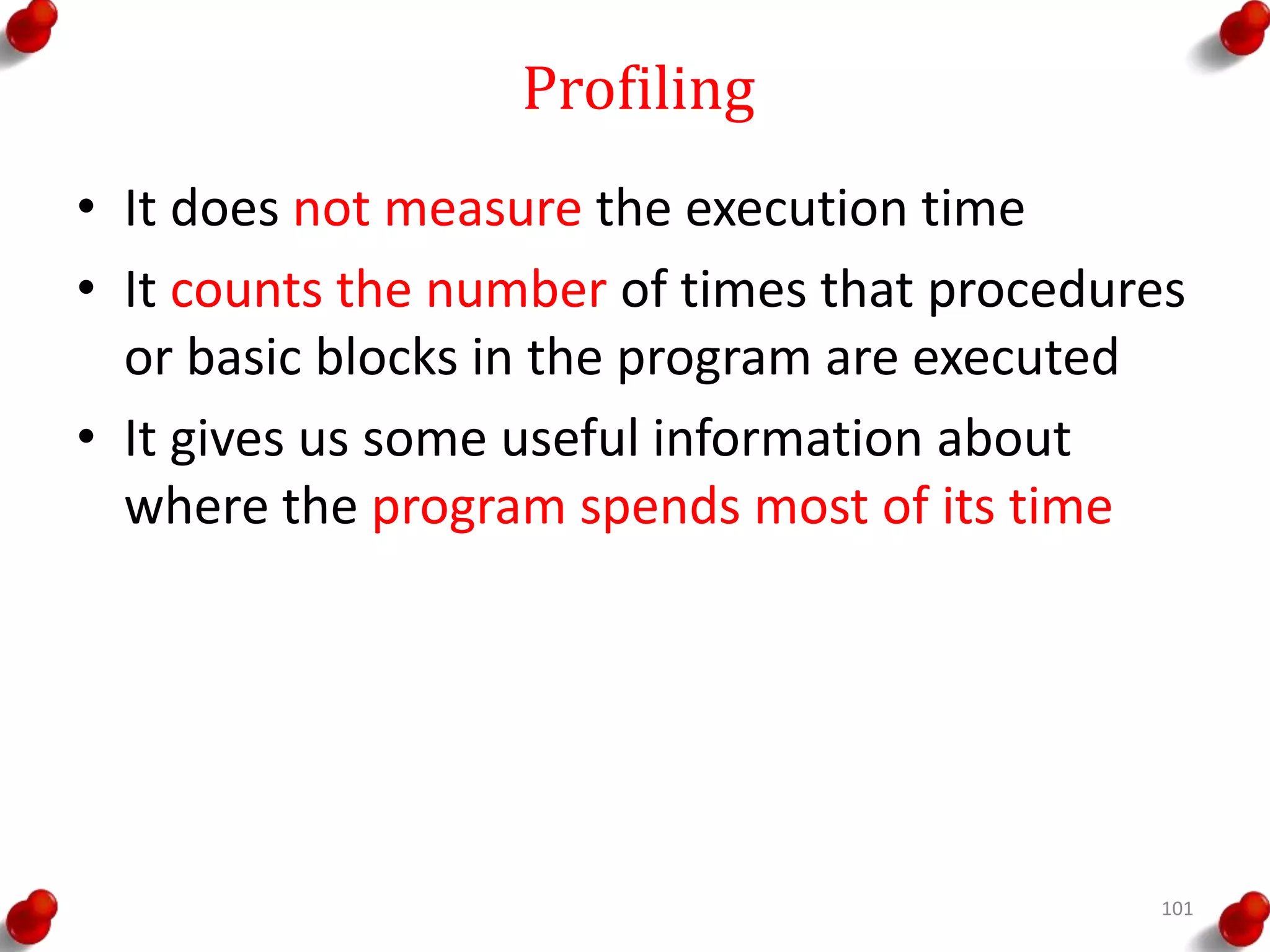 Profiling

• It does not measure the execution time

• It counts the number of times that procedures or basic blocks in the program are executed

• It gives us some useful information about where the program spends most of its time

101